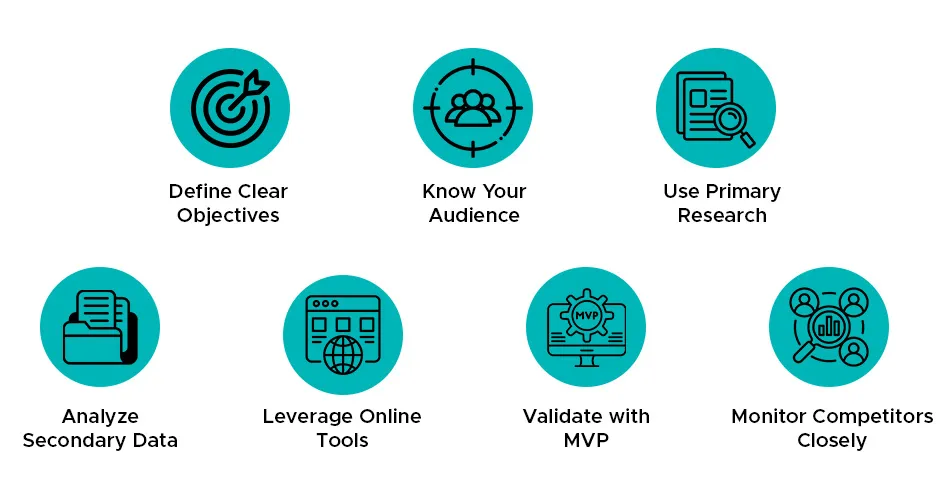 Define Clear Objectives

Know Your Audience

Use Primary Research

Analyze Secondary Data

Leverage Online Tools

MVP

Validate with MVP

Monitor Competitors Closely